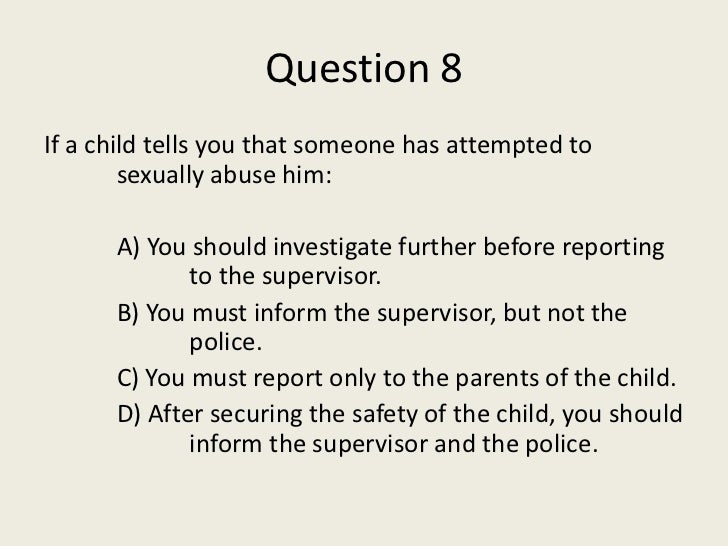 Question 8

If a child tells you that someone has attempted to sexually abuse him:

A) You should investigate further before reporting to the supervisor.
B) You must inform the supervisor, but not the police.
C) You must report only to the parents of the child.
D) After securing the safety of the child, you should inform the supervisor and the police.